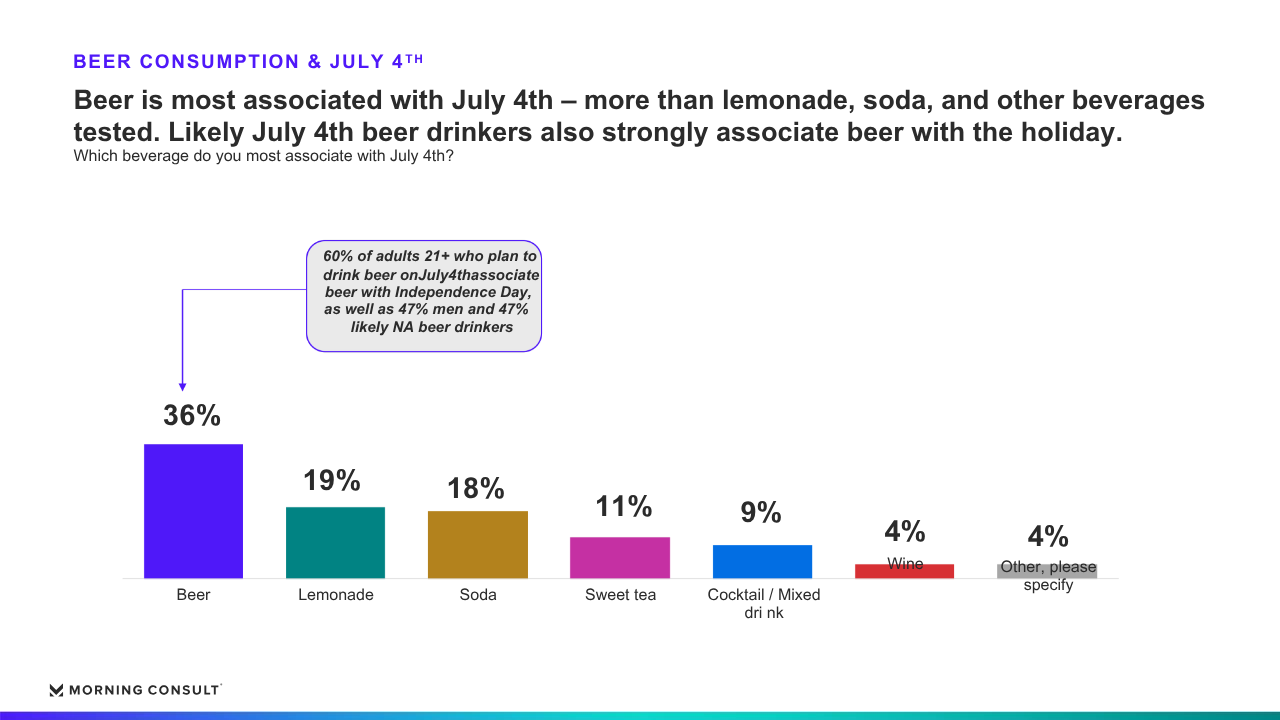 BEER CONSUMPTION & JULY 4TH

Beer is most associated with July 4th – more than lemonade, soda, and other beverages tested. Likely July 4th beer drinkers also strongly associate beer with the holiday.
Which beverage do you most associate with July 4th?

60% of adults 21+ who plan to drink beer onJuly4thassociate beer with Independence Day, as well as 47% men and 47% likely NA beer drinkers

36%
Beer

19%
Lemonade

18%
Soda

11%
Sweet tea

9%
Cocktail / Mixed dri nk

4%
Wine

4%
Other, please specify

MORNING CONSULT